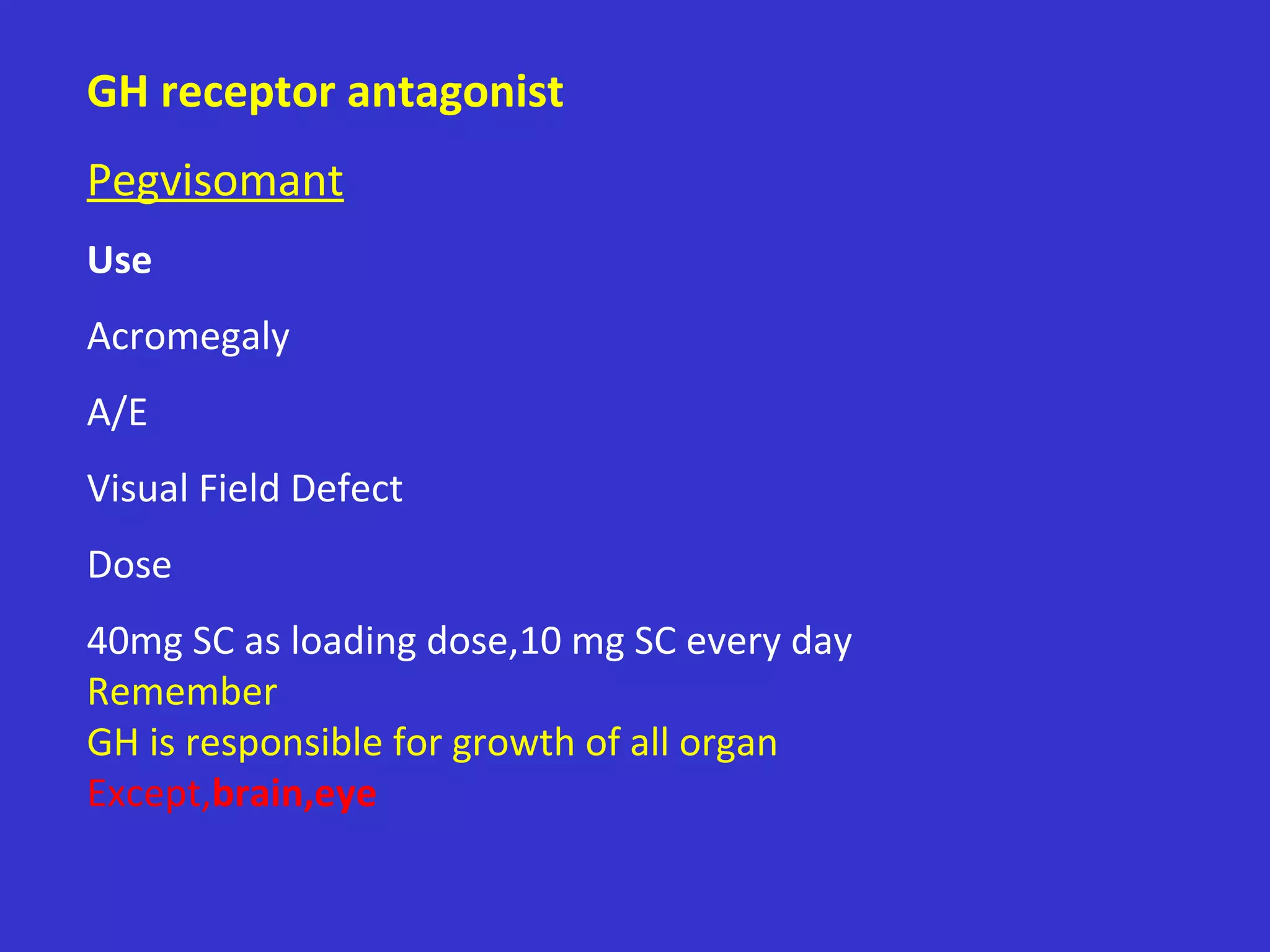 GH receptor antagonist

Pegvisomant

Use

Acromegaly

A/E

Visual Field Defect

Dose

40mg SC as loading dose,10 mg SC every day
Remember
GH is responsible for growth of all organ
Except,brain,eye